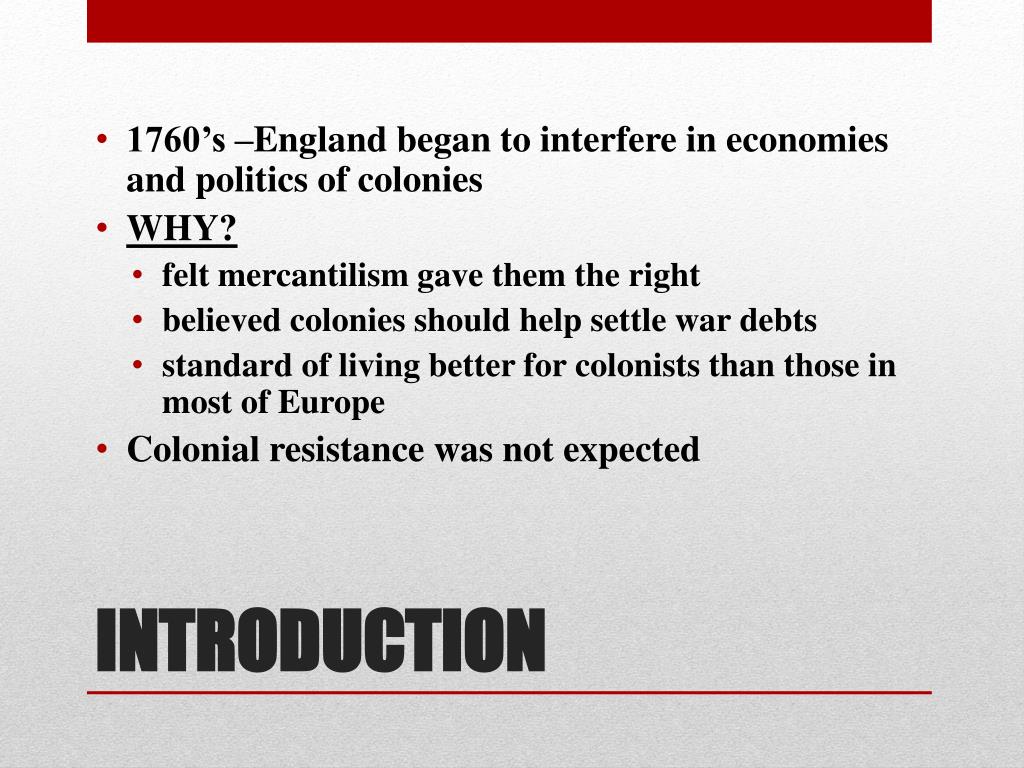 • 1760’s –England began to interfere in economies and politics of colonies
• WHY?
  • felt mercantilism gave them the right
  • believed colonies should help settle war debts
  • standard of living better for colonists than those in most of Europe
• Colonial resistance was not expected

INTRODUCTION